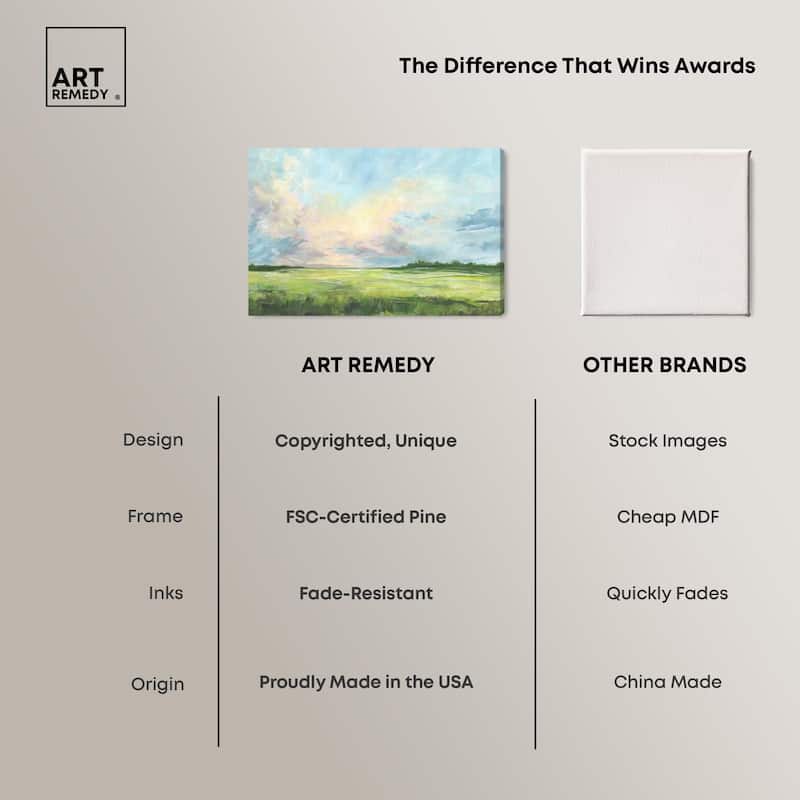 ART REMEDY ®

The Difference That Wins Awards

| | ART REMEDY | OTHER BRANDS |
|---|---|---|
| Design | Copyrighted, Unique | Stock Images |
| Frame | FSC-Certified Pine | Cheap MDF |
| Inks | Fade-Resistant | Quickly Fades |
| Origin | Proudly Made in the USA | China Made |